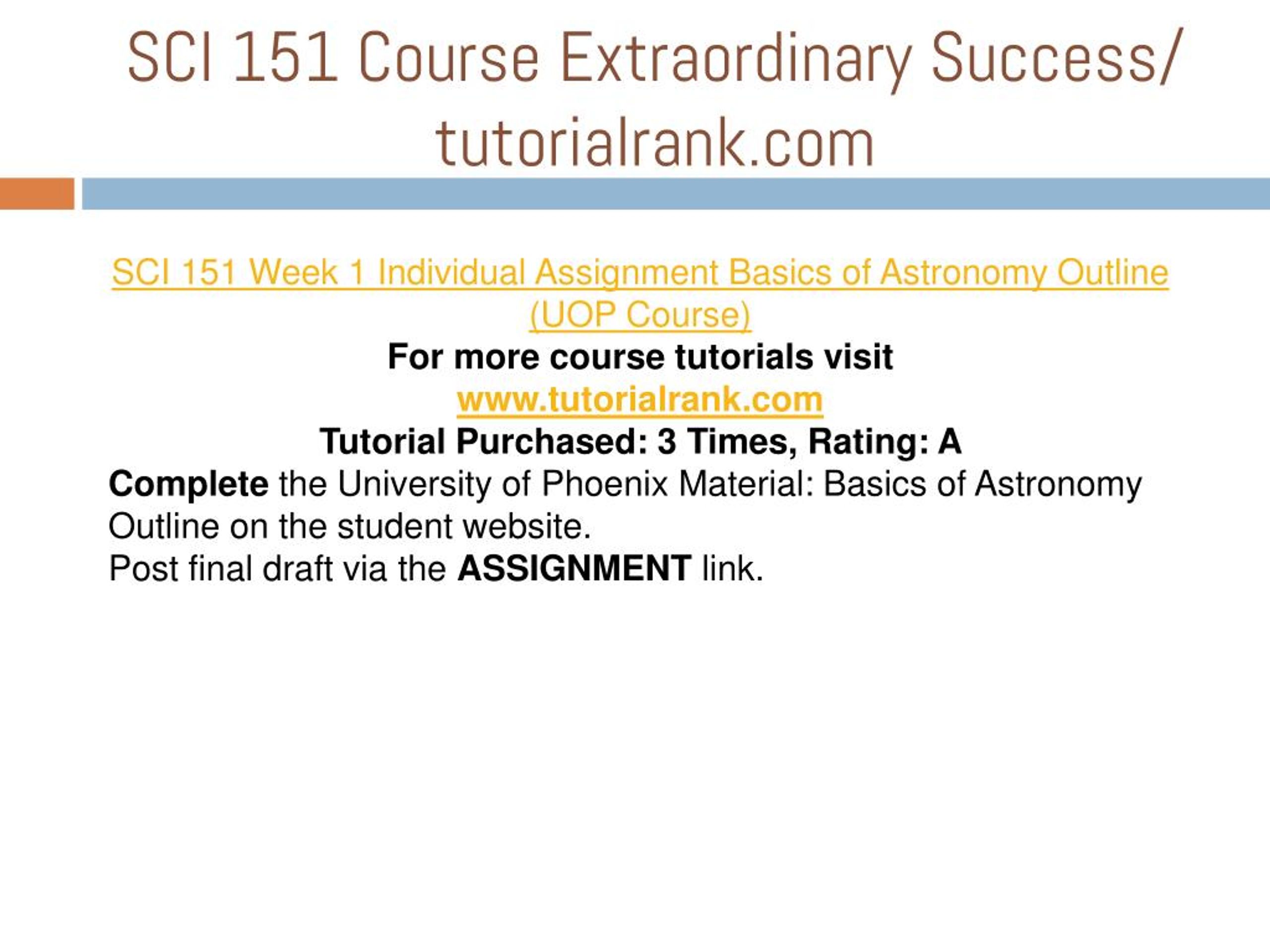 SCI 151 Course Extraordinary Success/ tutorialrank.com

SCI 151 Week 1 Individual Assignment Basics of Astronomy Outline (UOP Course)

For more course tutorials visit

www.tutorialrank.com

Tutorial Purchased: 3 Times, Rating: A

Complete the University of Phoenix Material: Basics of Astronomy Outline on the student website.

Post final draft via the ASSIGNMENT link.